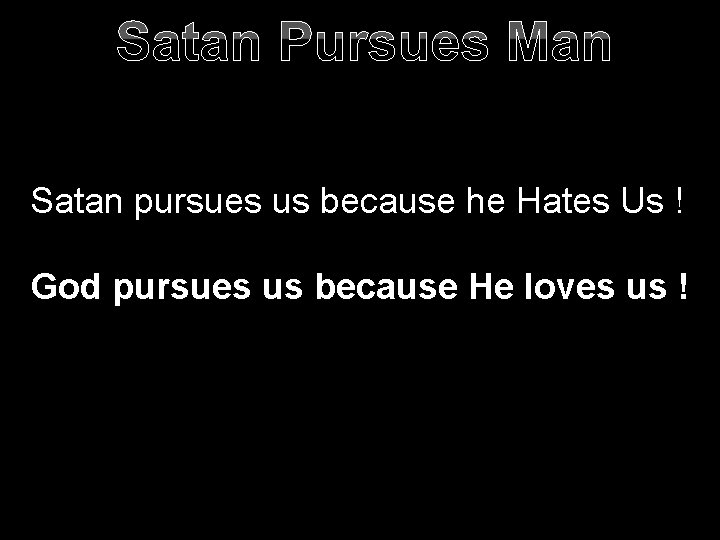 Satan Pursues Man

Satan pursues us because he Hates Us !

God pursues us because He loves us !